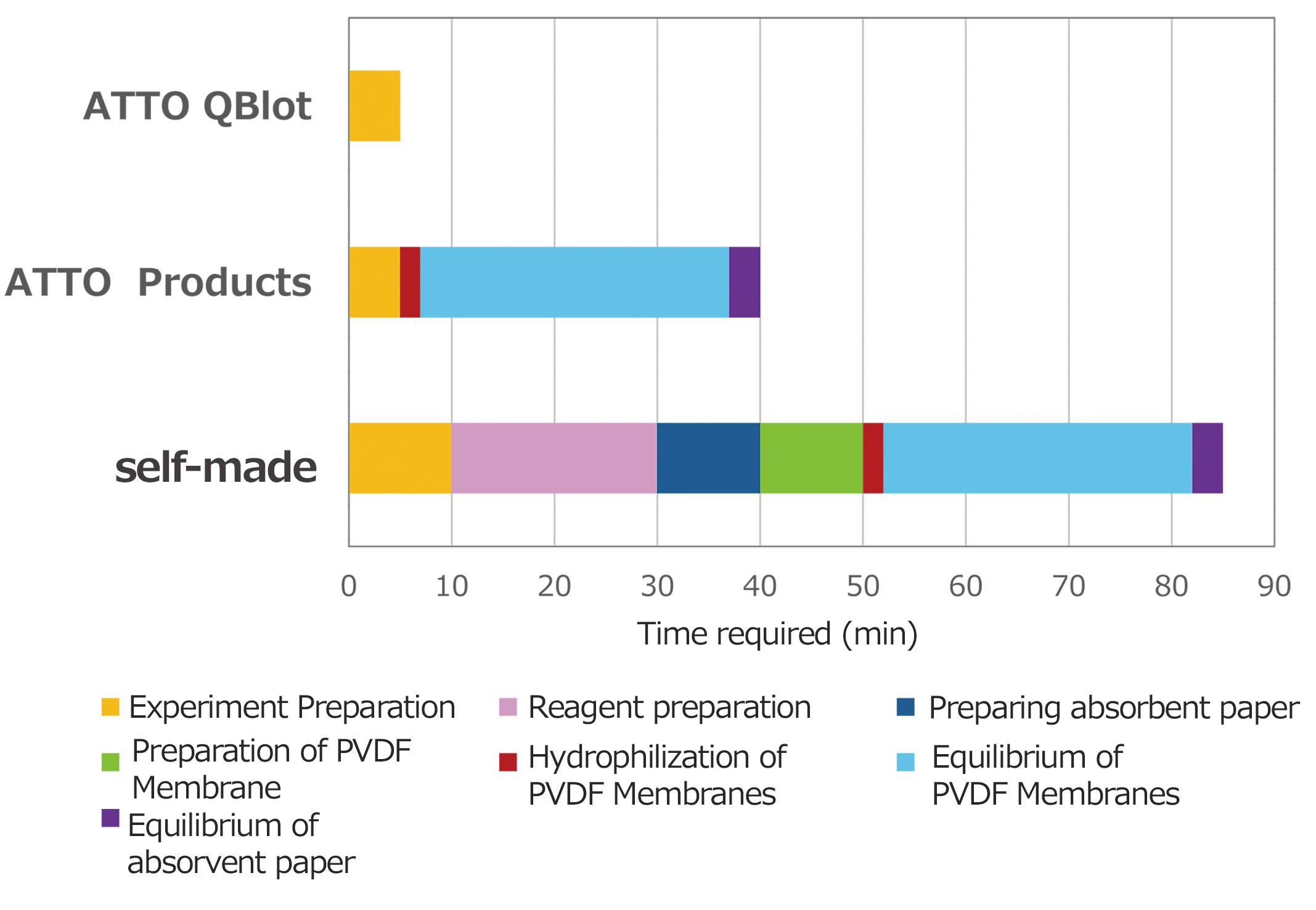 ATTO QBlot

ATTO Products

self-made

0 10 20 30 40 50 60 70 80 90

Time required (min)

Experiment Preparation
Reagent preparation
Preparing absorbent paper
Preparation of PVDF Membrane
Hydrophilization of PVDF Membranes
Equilibrium of PVDF Membranes
Equilibrium of absorvent paper